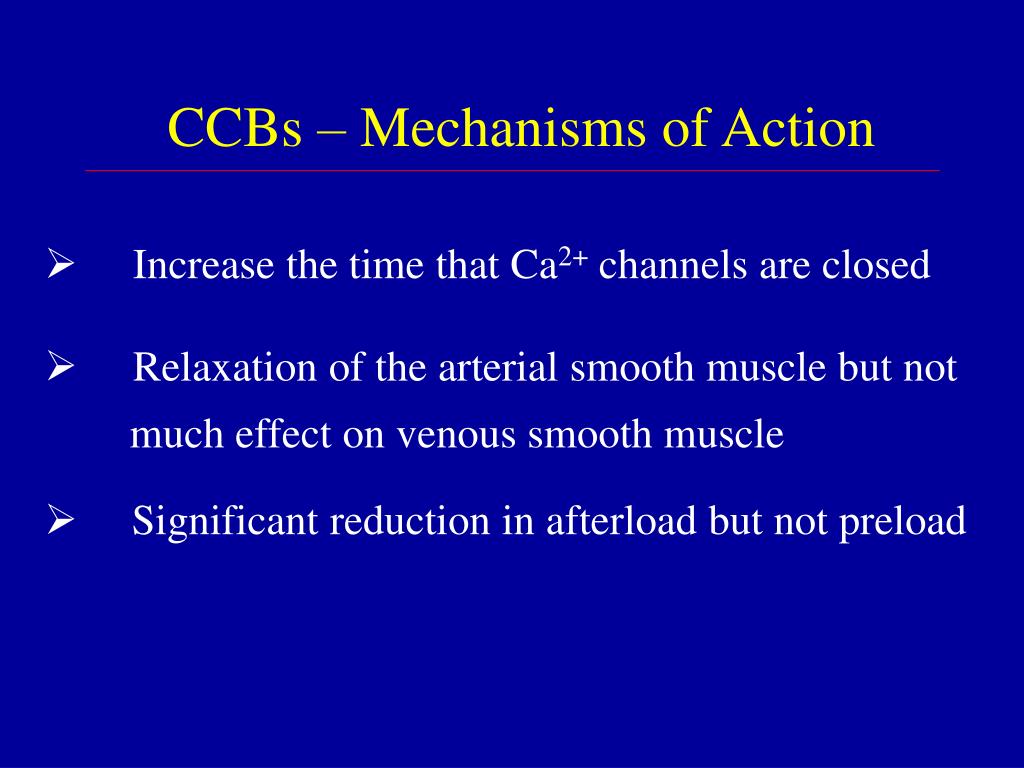 CCBs – Mechanisms of Action

➢ Increase the time that $Ca^{2+}$ channels are closed

➢ Relaxation of the arterial smooth muscle but not much effect on venous smooth muscle

➢ Significant reduction in afterload but not preload